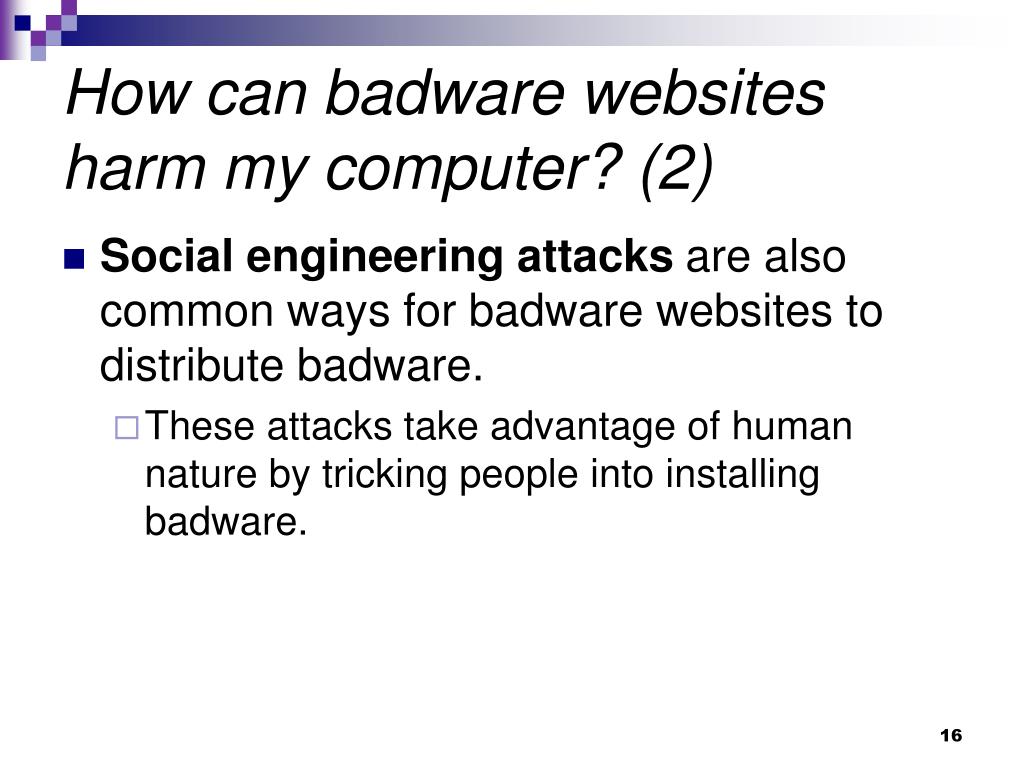 How can badware websites harm my computer? (2)

Social engineering attacks are also common ways for badware websites to distribute badware.

These attacks take advantage of human nature by tricking people into installing badware.

16